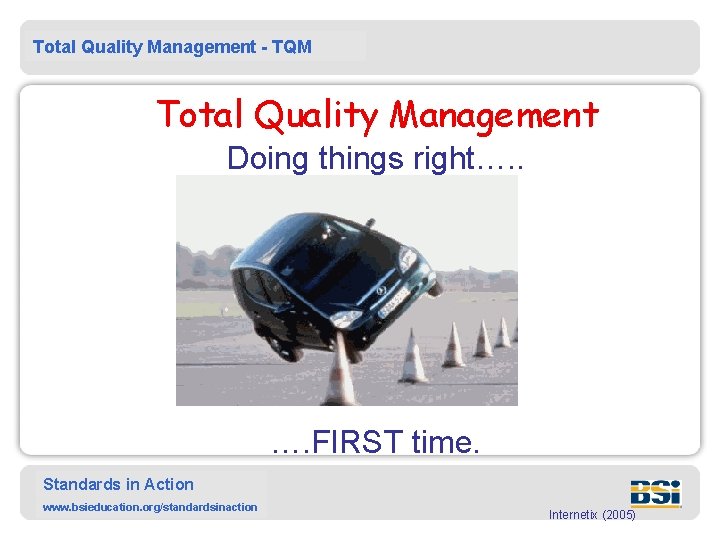 Total Quality Management - TQM

Total Quality Management

Doing things right…..

….FIRST time.

Standards in Action

www.bsieducation.org/standardsinaction

BSi

Internetix (2005)